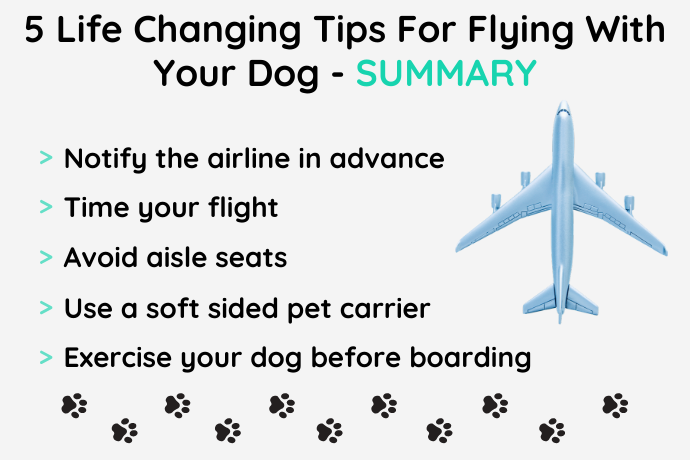 5 Life Changing Tips For Flying With Your Dog - SUMMARY

> Notify the airline in advance

> Time your flight

> Avoid aisle seats

> Use a soft sided pet carrier

> Exercise your dog before boarding